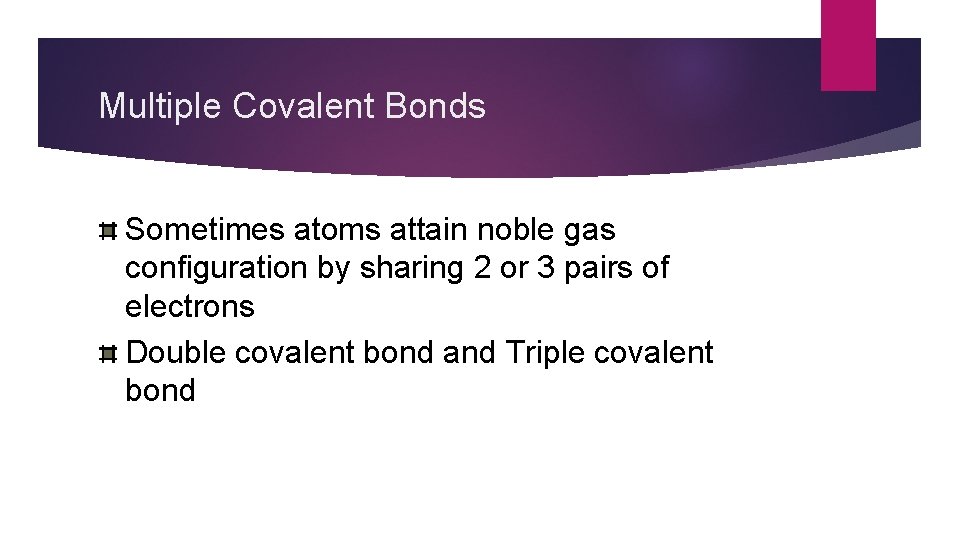 Multiple Covalent Bonds

Sometimes atoms attain noble gas configuration by sharing 2 or 3 pairs of electrons

Double covalent bond and Triple covalent bond